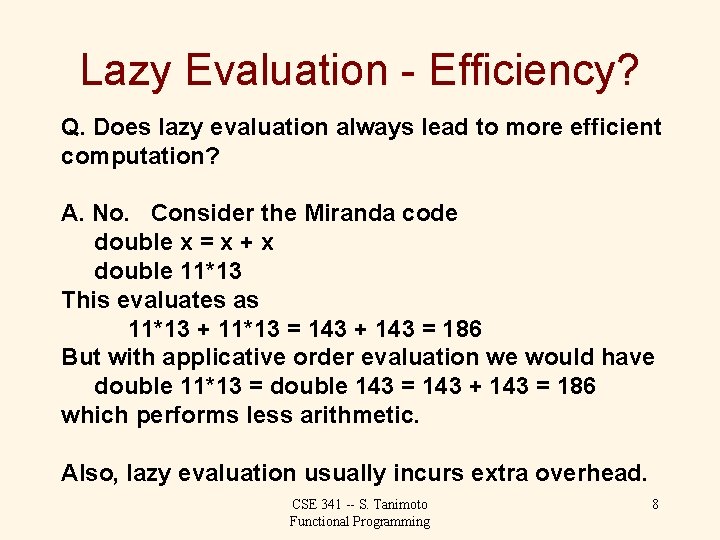 Lazy Evaluation - Efficiency?

Q. Does lazy evaluation always lead to more efficient computation?

A. No. Consider the Miranda code
double x = x + x
double 11*13
This evaluates as
11*13 + 11*13 = 143 + 143 = 186
But with applicative order evaluation we would have
double 11*13 = double 143 = 143 + 143 = 186
which performs less arithmetic.

Also, lazy evaluation usually incurs extra overhead.

CSE 341 -- S. Tanimoto
Functional Programming

8